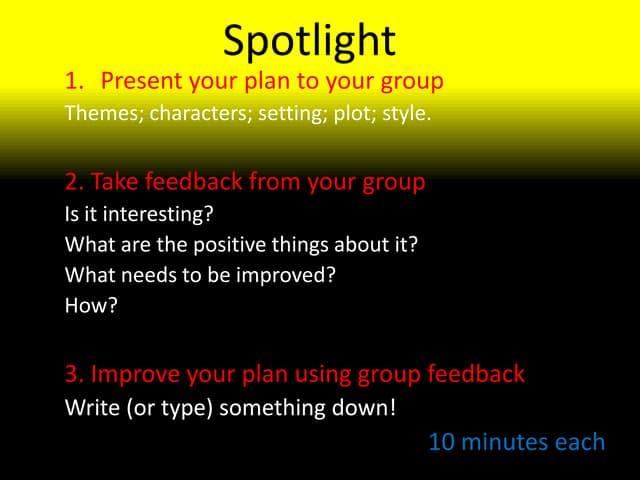 Spotlight

1. Present your plan to your group
Themes; characters; setting; plot; style.

2. Take feedback from your group
Is it interesting?
What are the positive things about it?
What needs to be improved?
How?

3. Improve your plan using group feedback
Write (or type) something down!

10 minutes each